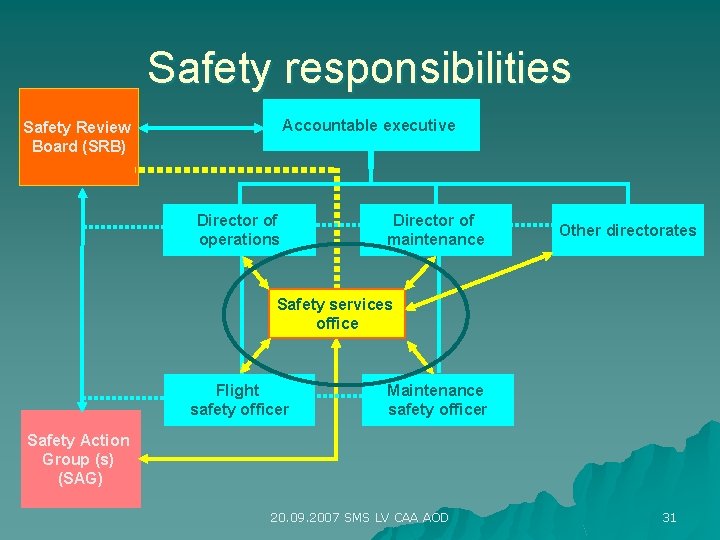 Safety responsibilities

Safety Review Board (SRB)

Accountable executive

Director of operations

Director of maintenance

Other directorates

Safety services office

Flight safety officer

Maintenance safety officer

Safety Action Group (s) (SAG)

20.09.2007 SMS LV CAA AOD

31